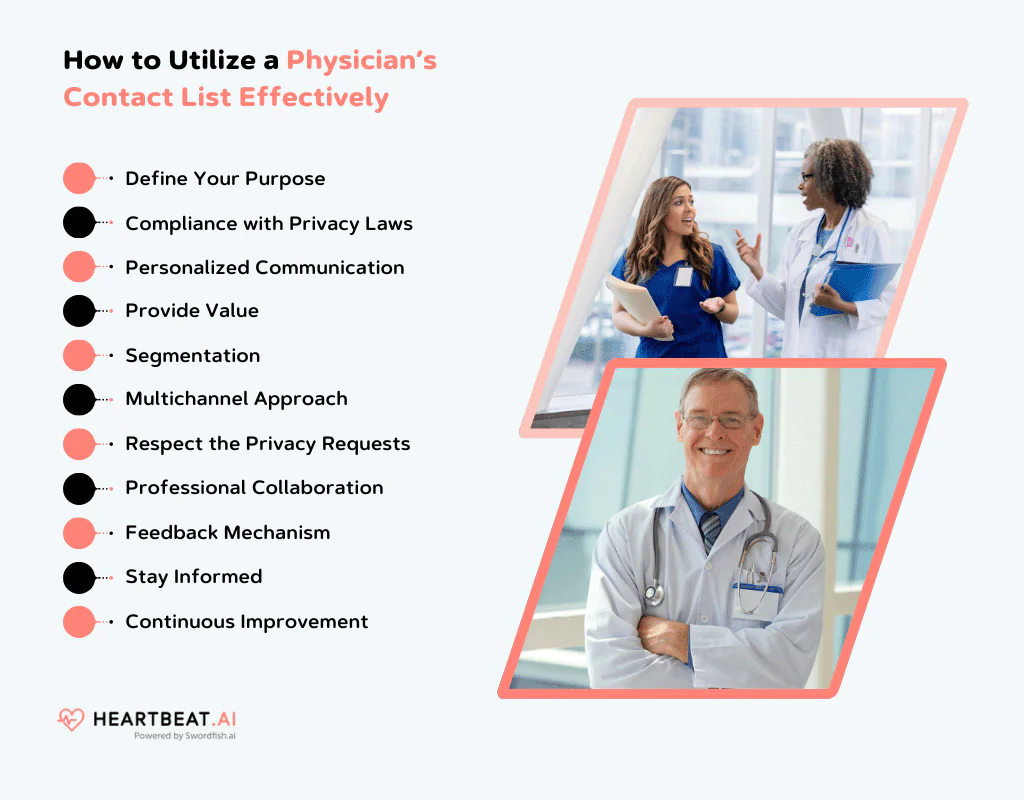 How to Utilize a Physician's Contact List Effectively

Define Your Purpose
Compliance with Privacy Laws
Personalized Communication
Provide Value
Segmentation
Multichannel Approach
Respect the Privacy Requests
Professional Collaboration
Feedback Mechanism
Stay Informed
Continuous Improvement

HEARTBEAT.AI
Powered by Swordfish.ai